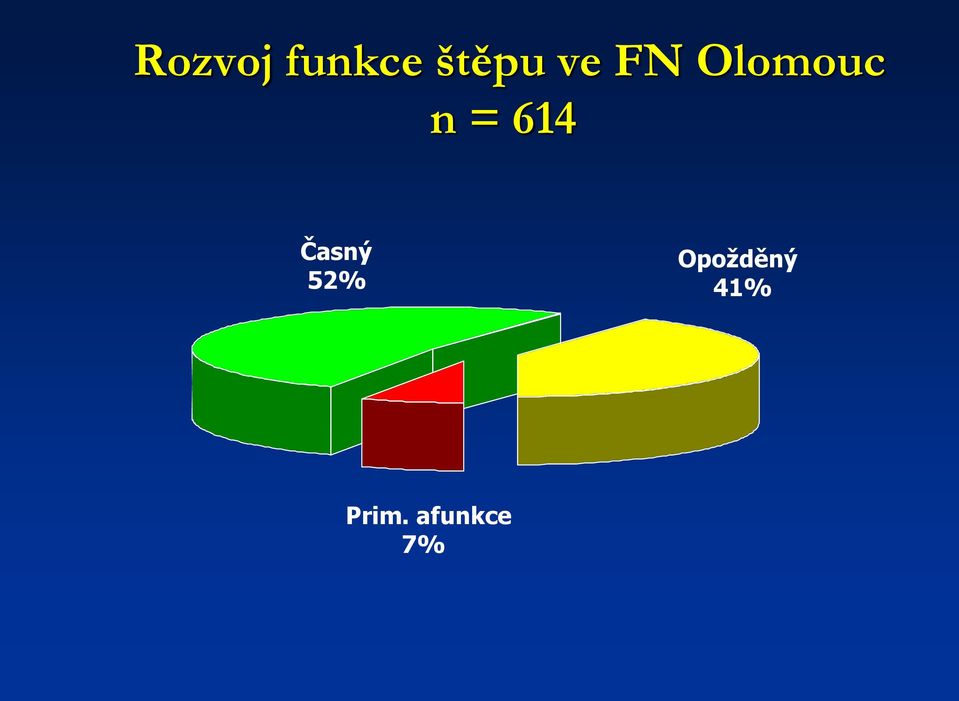 Rozvoj funkce štěpu ve FN Olomouc
n = 614

Časný
52%

Opožděný
41%

Prim. afunkce
7%